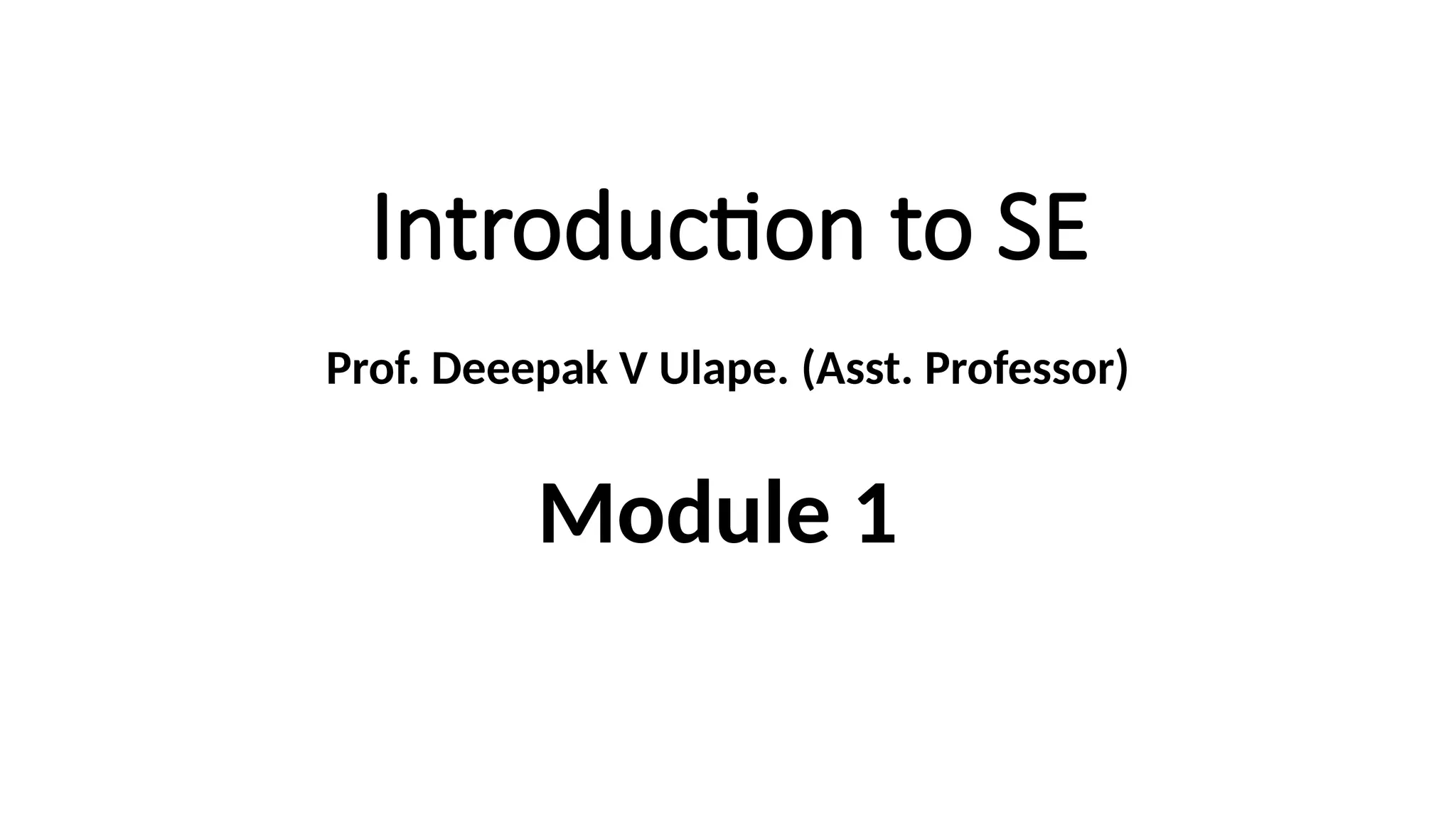 Introduction to SE

Prof. Deeepak V Ulape. (Asst. Professor)

Module 1